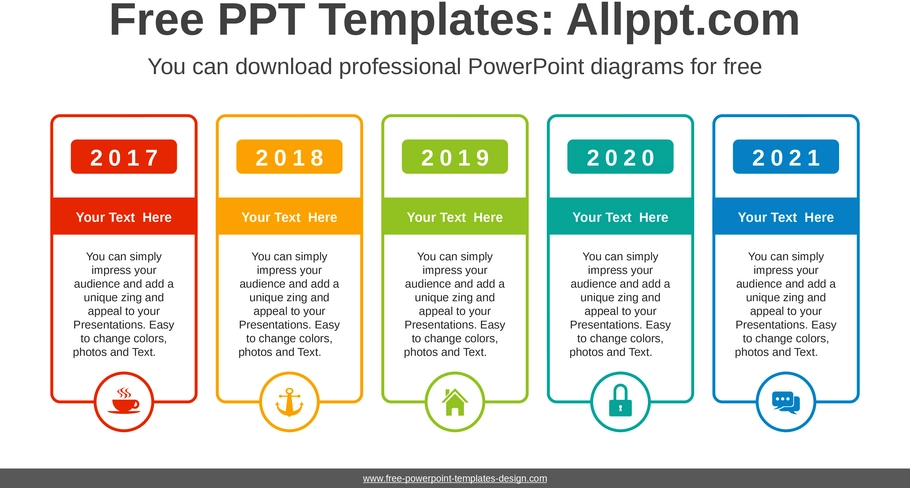 Free PPT Templates: Allppt.com

You can download professional PowerPoint diagrams for free

2017

Your Text Here

You can simply impress your audience and add a unique zing and appeal to your Presentations. Easy to change colors, photos and Text.

2018

Your Text Here

You can simply impress your audience and add a unique zing and appeal to your Presentations. Easy to change colors, photos and Text.

2019

Your Text Here

You can simply impress your audience and add a unique zing and appeal to your Presentations. Easy to change colors, photos and Text.

2020

Your Text Here

You can simply impress your audience and add a unique zing and appeal to your Presentations. Easy to change colors, photos and Text.

2021

Your Text Here

You can simply impress your audience and add a unique zing and appeal to your Presentations. Easy to change colors, photos and Text.

www.free-powerpoint-templates-design.com